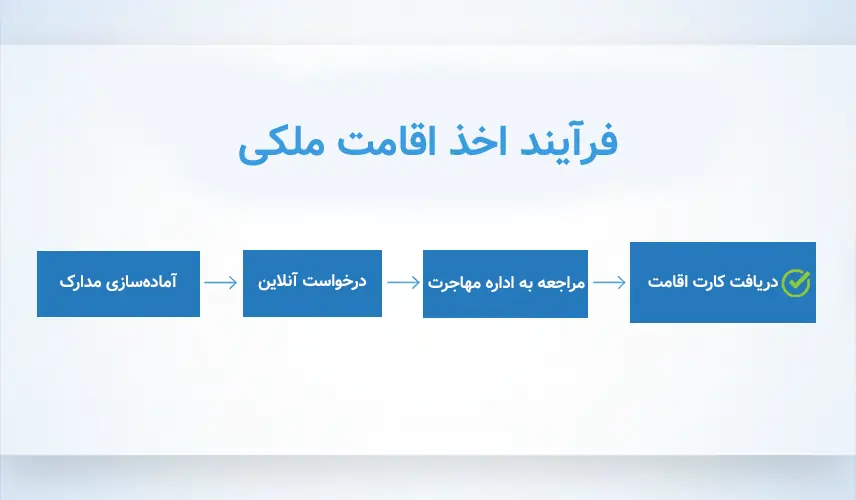 فرآیند اخذ اقامت ملکی

آماده‌سازی مدارک

درخواست آنلاین

مراجعه به اداره مهاجرت

دریافت کارت اقامت